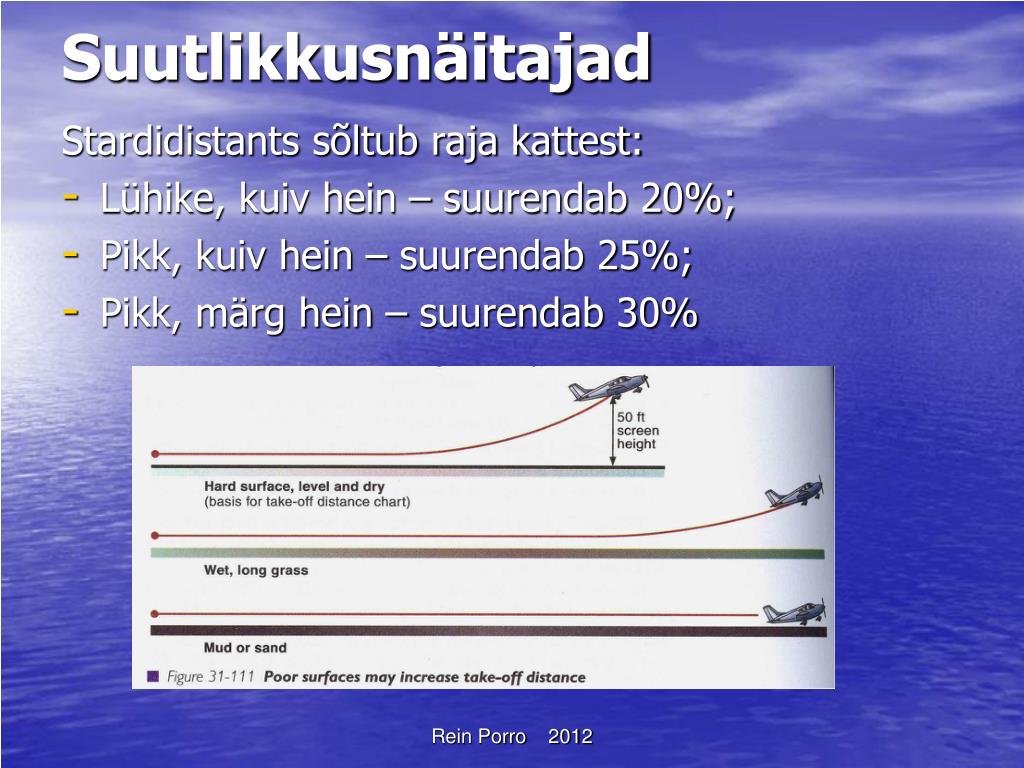 Suutlikkusnäitajad

Stardidistants sõltub raja kattest:
- Lühike, kuiv hein – suurendab 20%;
- Pikk, kuiv hein – suurendab 25%;
- Pikk, märg hein – suurendab 30%

50 ft screen height

Hard surface, level and dry
(basis for take-off distance chart)

Wet, long grass

Mud or sand

Figure 31-111 Poor surfaces may increase take-off distance

Rein Porro 2012